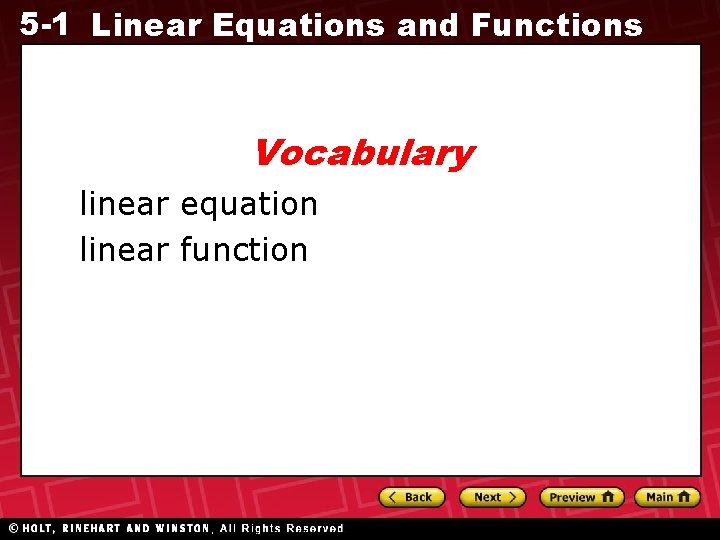 5-1 Linear Equations and Functions

Vocabulary

linear equation
linear function

Back
Next
Preview
Main

© HOLT, RINEHART AND WINSTON, All Rights Reserved